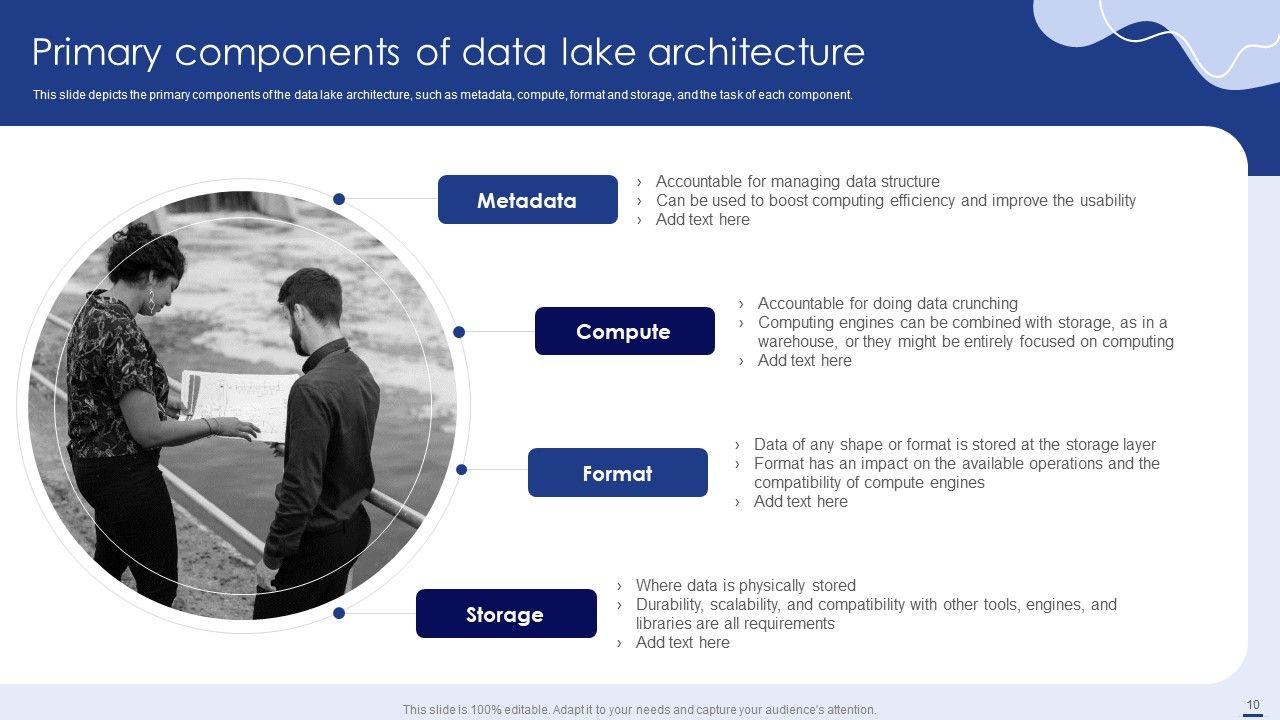 Primary components of data lake architecture

This slide depicts the primary components of the data lake architecture, such as metadata, compute, format and storage, and the task of each component.

Metadata

› Accountable for managing data structure
› Can be used to boost computing efficiency and improve the usability
› Add text here

Compute

› Accountable for doing data crunching
› Computing engines can be combined with storage, as in a warehouse, or they might be entirely focused on computing
› Add text here

Format

› Data of any shape or format is stored at the storage layer
› Format has an impact on the available operations and the compatibility of compute engines
› Add text here

Storage

› Where data is physically stored
› Durability, scalability, and compatibility with other tools, engines, and libraries are all requirements
› Add text here

This slide is 100% editable. Adapt it to your needs and capture your audience's attention.

10